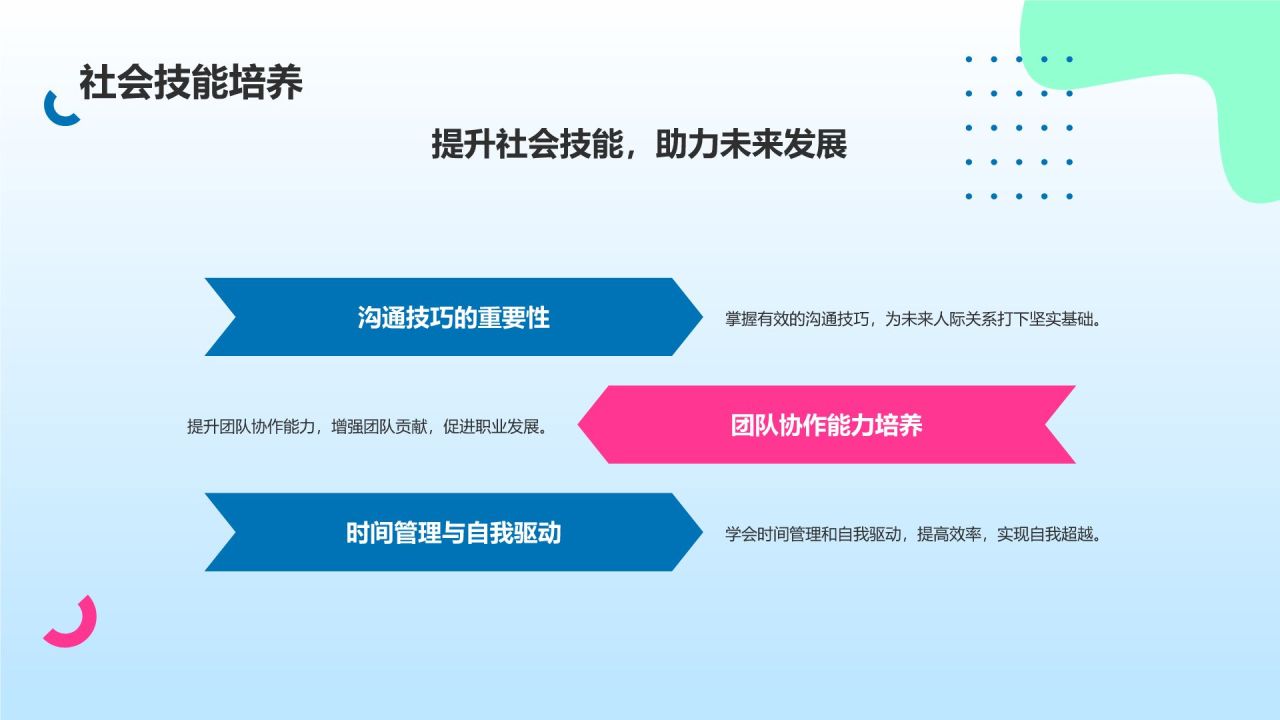 社会技能培养

提升社会技能，助力未来发展

沟通技巧的重要性

掌握有效的沟通技巧，为未来人际关系打下坚实基础。

提升团队协作能力，增强团队贡献，促进职业发展。

团队协作能力培养

时间管理与自我驱动

学会时间管理和自我驱动，提高效率，实现自我超越。